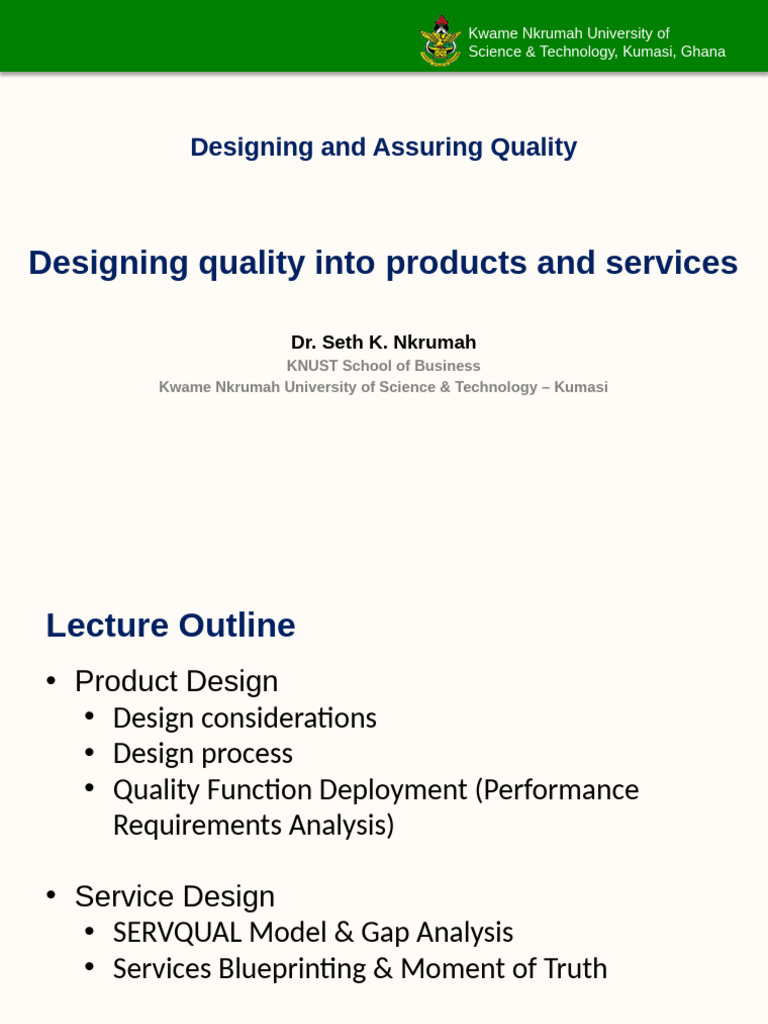 Kwame Nkrumah University of Science & Technology, Kumasi, Ghana

Designing and Assuring Quality

Designing quality into products and services

Dr. Seth K. Nkrumah
KNUST School of Business
Kwame Nkrumah University of Science & Technology – Kumasi

Lecture Outline

• Product Design
  • Design considerations
  • Design process
  • Quality Function Deployment (Performance Requirements Analysis)

• Service Design
  • SERVQUAL Model & Gap Analysis
  • Services Blueprinting & Moment of Truth